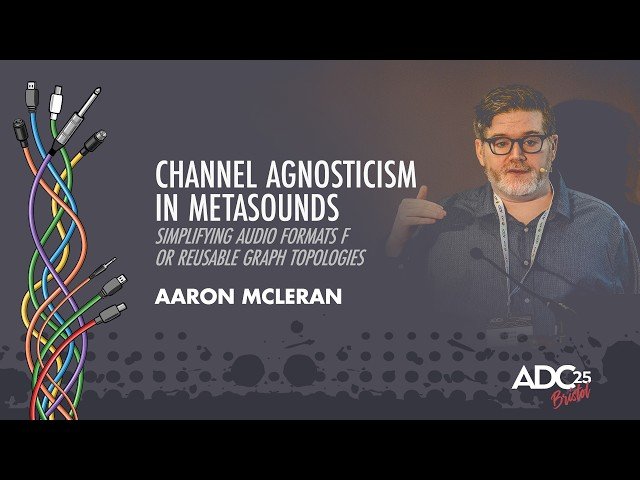 CHANNEL AGNOSTICISM IN METASOUNDS

SIMPLIFYING AUDIO FORMATS F OR REUSABLE GRAPH TOPOLOGIES

AARON MCLERAN

ADC25
Bristol